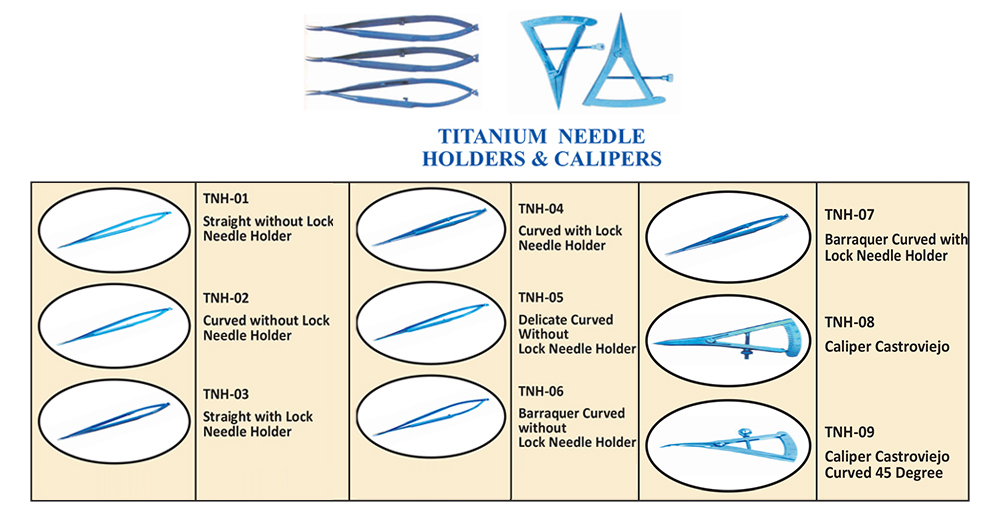 TITANIUM NEEDLE
HOLDERS & CALIPERS

TNH-01
Straight without Lock Needle Holder

TNH-02
Curved without Lock Needle Holder

TNH-03
Straight with Lock Needle Holder

TNH-04
Curved with Lock Needle Holder

TNH-05
Delicate Curved Without Lock Needle Holder

TNH-06
Barraquer Curved without Lock Needle Holder

TNH-07
Barraquer Curved with Lock Needle Holder

TNH-08
Caliper Castroviejo

TNH-09
Caliper Castroviejo Curved 45 Degree